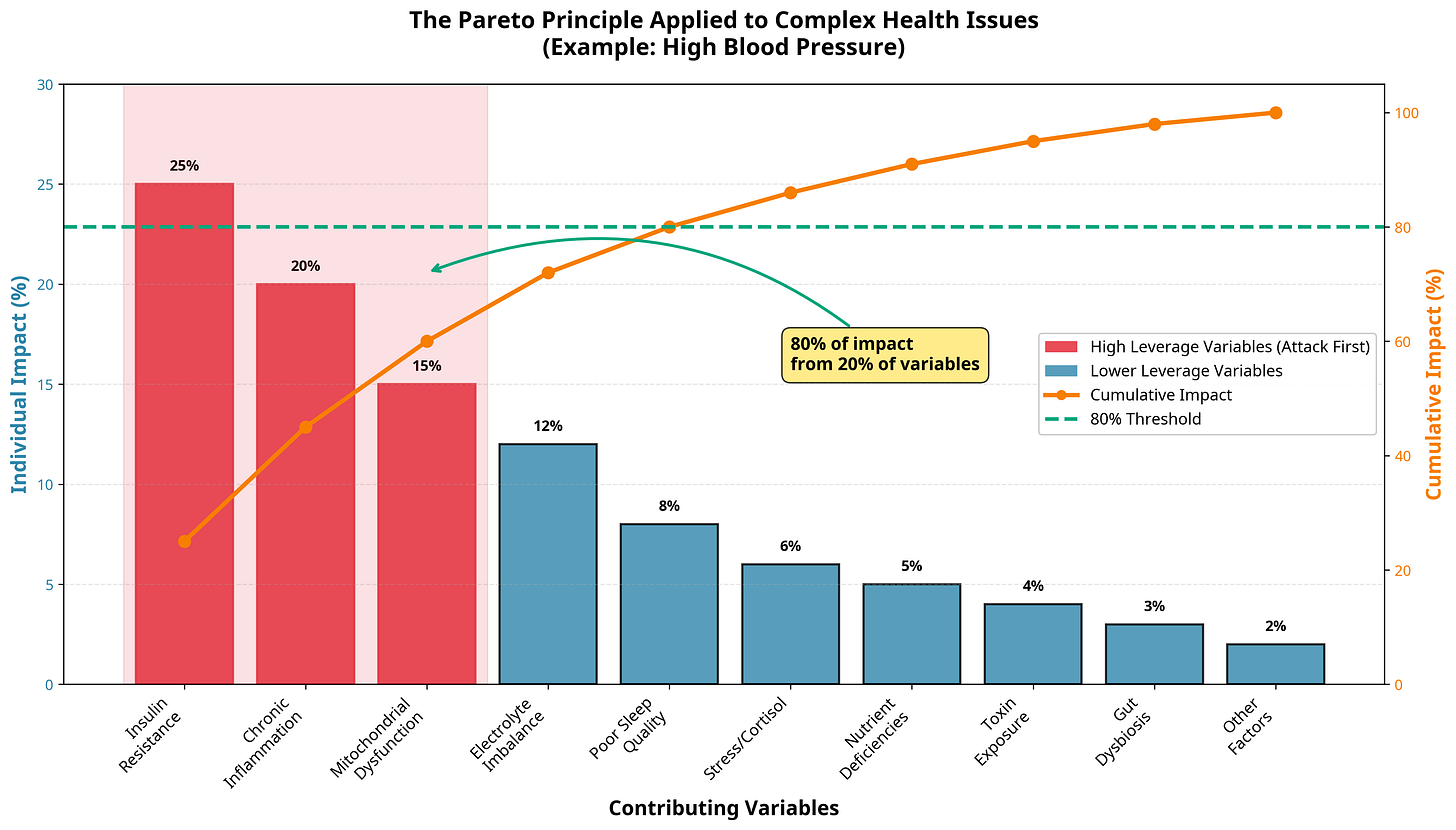 The Pareto Principle Applied to Complex Health Issues
(Example: High Blood Pressure)

Individual Impact (%)

30
25
20
15
10
5
0

Cumulative Impact (%)

100
80
60
40
20
0

25%
20%
15%
12%
8%
6%
5%
4%
3%
2%

80% of impact
from 20% of variables

High Leverage Variables (Attack First)
Lower Leverage Variables
Cumulative Impact
80% Threshold

Insulin Resistance
Chronic Inflammation
Mitochondrial Dysfunction
Electrolyte Imbalance
Poor Sleep Quality
Stress/Cortisol
Nutrient Deficiencies
Toxin Exposure
Gut Dysbiosis
Other Factors

Contributing Variables